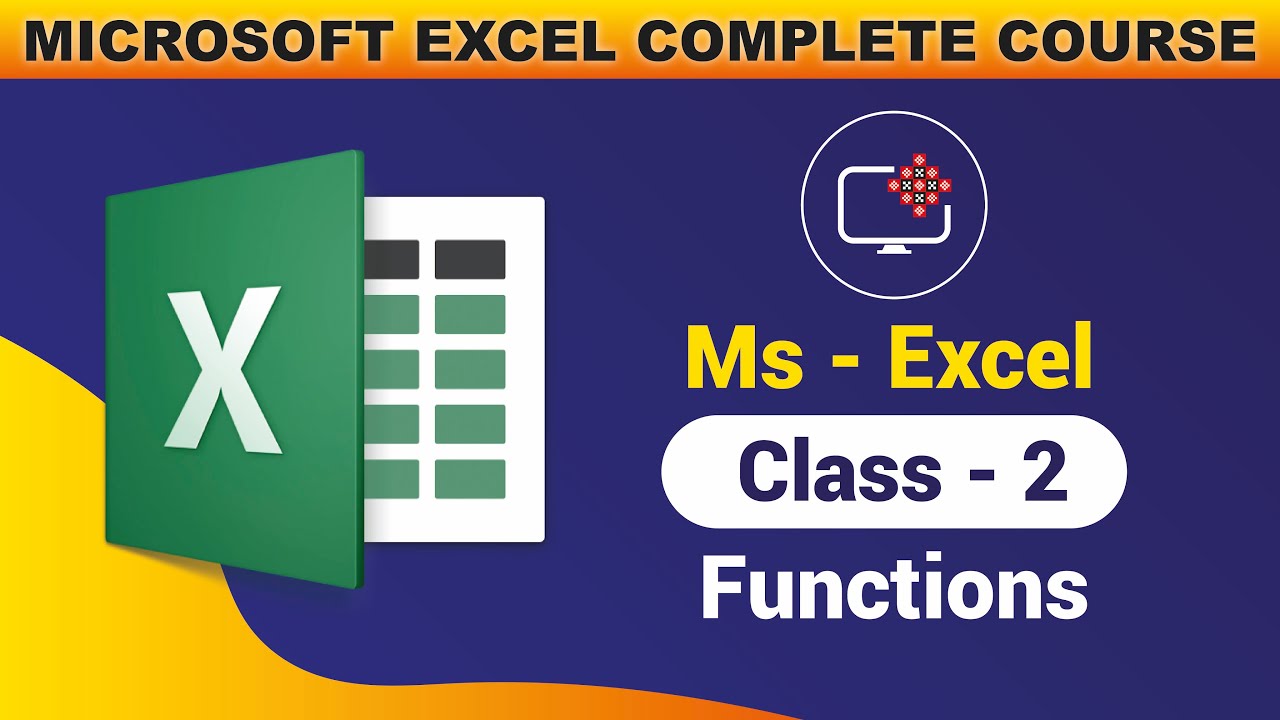 MICROSOFT EXCEL COMPLETE COURSE

X

Ms - Excel

Class - 2

Functions